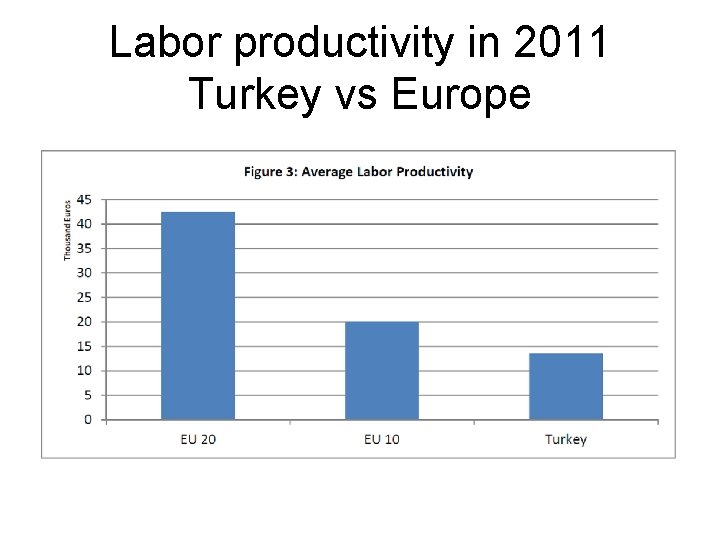 Labor productivity in 2011
Turkey vs Europe

Figure 3: Average Labor Productivity

Thousand Euros

45
40
35
30
25
20
15
10
5
0

EU 20
EU 10
Turkey